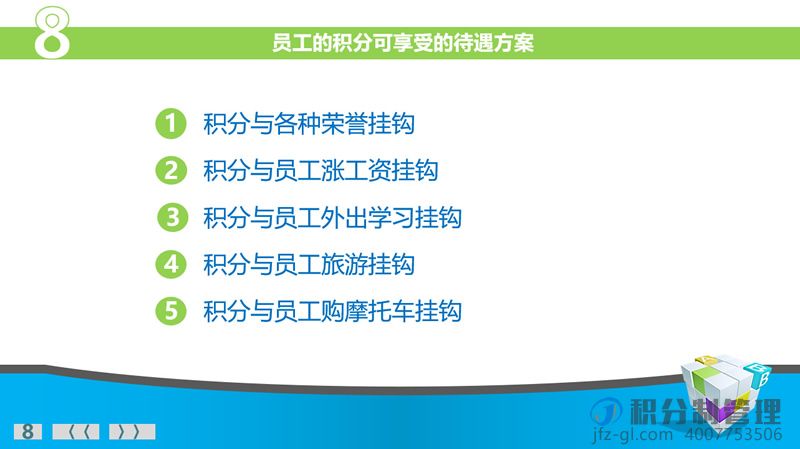 8

员工的积分可享受的待遇方案

1 积分与各种荣誉挂钩

2 积分与员工涨工资挂钩

3 积分与员工外出学习挂钩

4 积分与员工旅游挂钩

5 积分与员工购摩托车挂钩

8 《《 》》

积分制管理
jfz-gl.com 4007753506